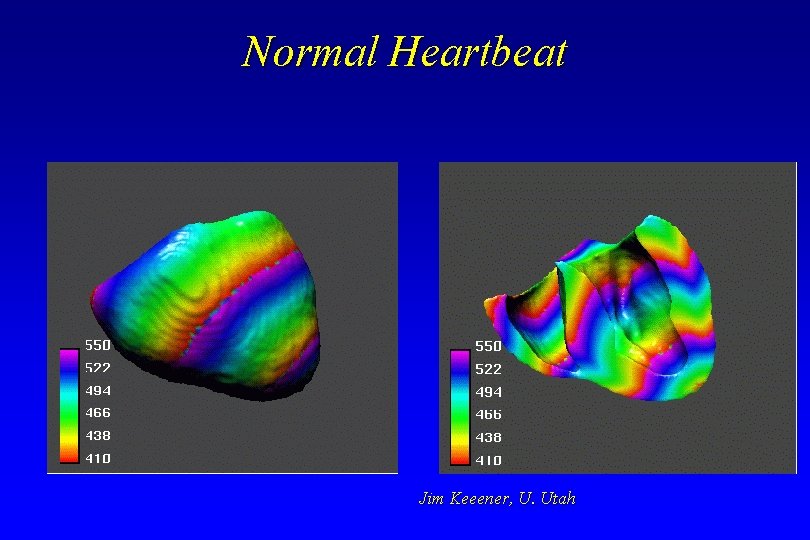 Normal Heartbeat

550
522
494
466
438
410

550
522
494
466
438
410

Jim Keeener, U. Utah